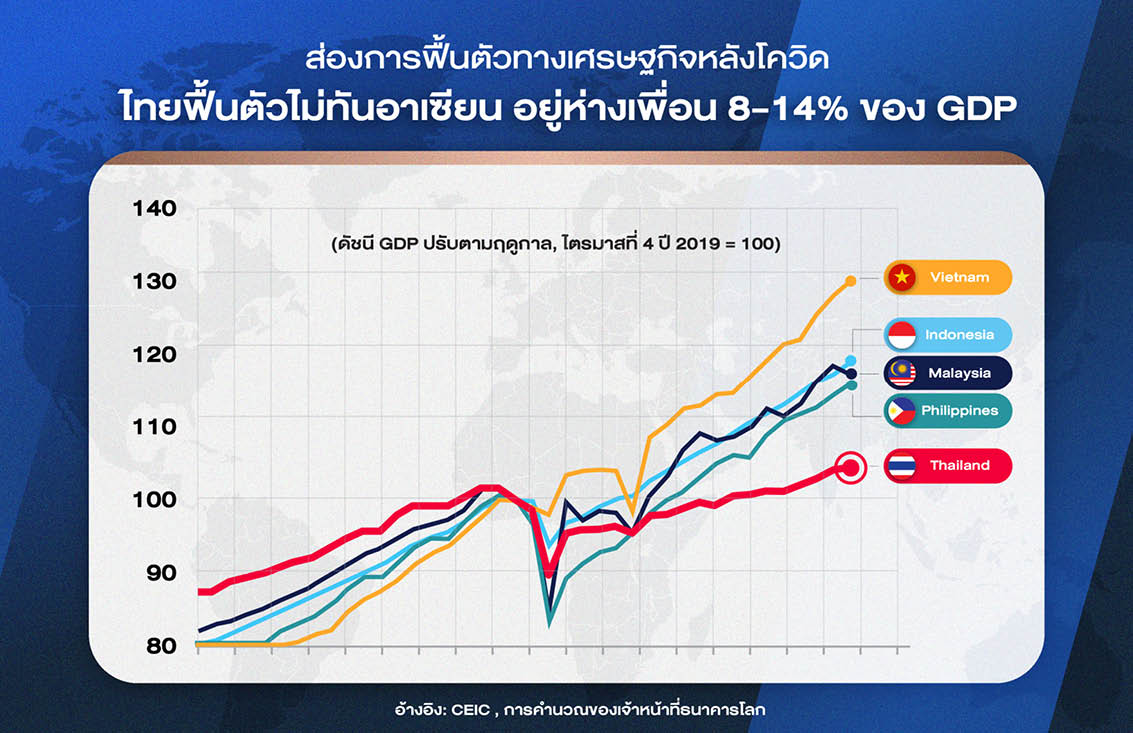 ส่องการฟื้นตัวทางเศรษฐกิจหลังโควิด
ไทยฟื้นตัวไม่ทันอาเซียน อยู่ห่างเพื่อน 8-14% ของ GDP

(ดัชนี GDP ปรับตามฤดูกาล, ไตรมาสที่ 4 ปี 2019 = 100)

140
130
120
110
100
90
80

Vietnam
Indonesia
Malaysia
Philippines
Thailand

อ้างอิง: CEIC , การคำนวณของเจ้าหน้าที่ธนาคารโลก